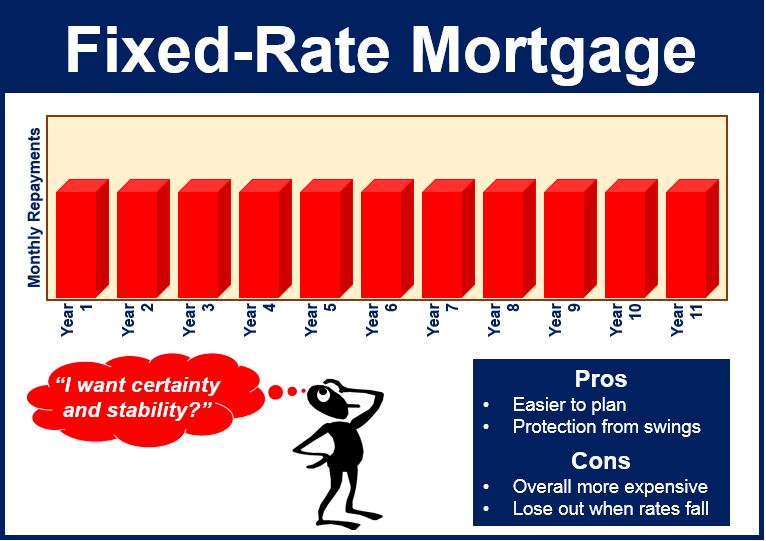 Fixed-Rate Mortgage

Monthly Repayments

Year 1
Year 2
Year 3
Year 4
Year 5
Year 6
Year 7
Year 8
Year 9
Year 10
Year 11

"I want certainty and stability?"

Pros
• Easier to plan
• Protection from swings

Cons
• Overall more expensive
• Lose out when rates fall